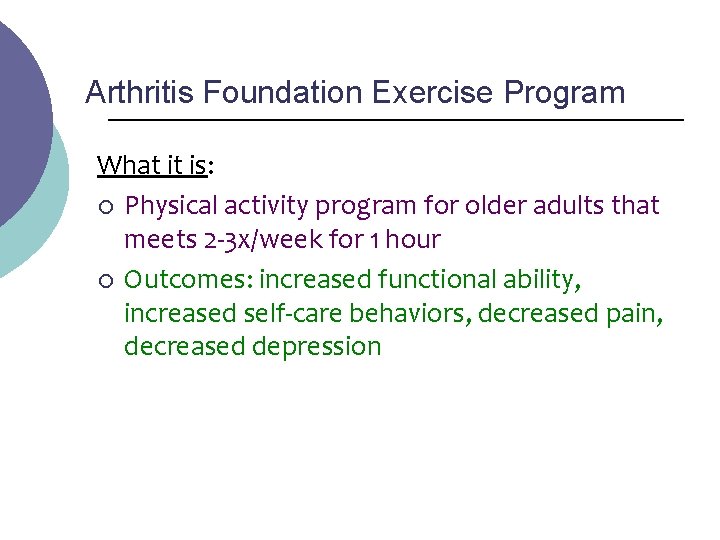 Arthritis Foundation Exercise Program

What it is:

○ Physical activity program for older adults that meets 2-3x/week for 1 hour

○ Outcomes: increased functional ability, increased self-care behaviors, decreased pain, decreased depression